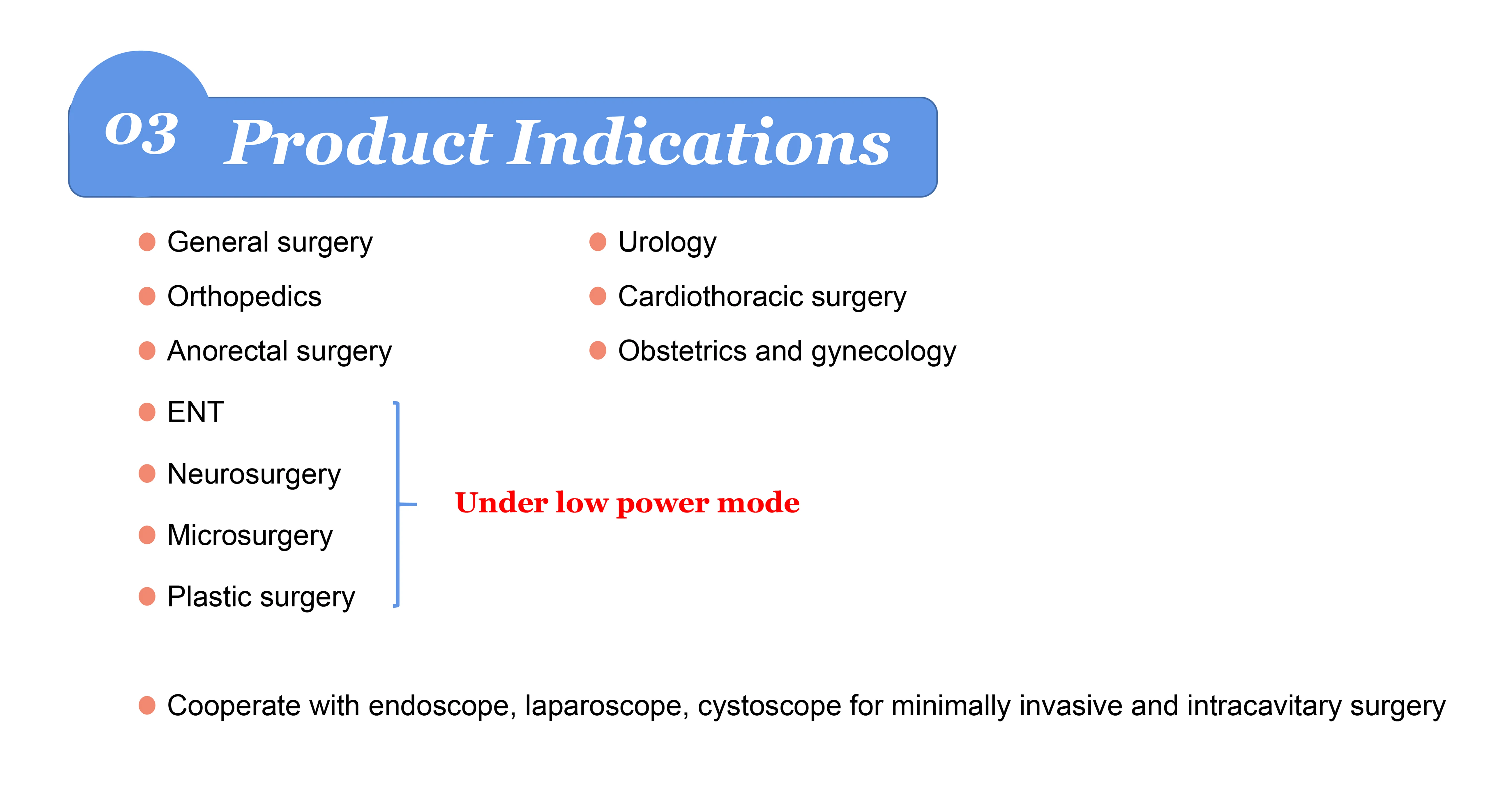 03 Product Indications

General surgery
Orthopedics
Anorectal surgery

Urology
Cardiothoracic surgery
Obstetrics and gynecology

ENT
Neurosurgery
Microsurgery
Plastic surgery

Under low power mode

Cooperate with endoscope, laparoscope, cystoscope for minimally invasive and intracavitary surgery